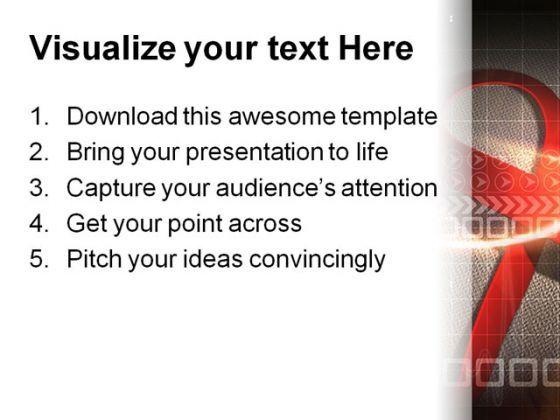 Visualize your text Here

1. Download this awesome template
2. Bring your presentation to life
3. Capture your audience's attention
4. Get your point across
5. Pitch your ideas convincingly